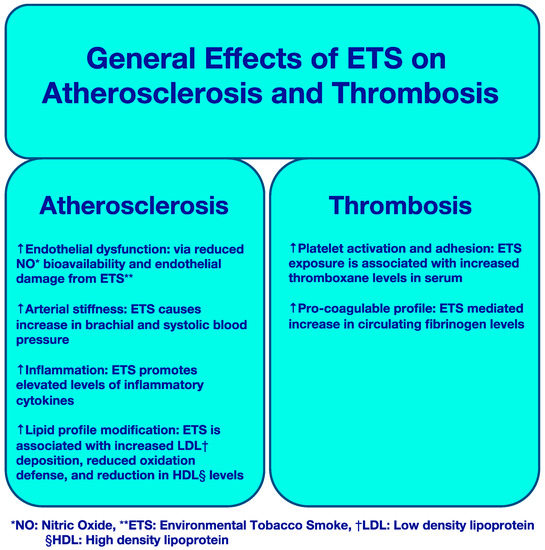 General Effects of ETS on Atherosclerosis and Thrombosis

Atherosclerosis

↑Endothelial dysfunction: via reduced NO* bioavailability and endothelial damage from ETS**

↑Arterial stiffness: ETS causes increase in brachial and systolic blood pressure

↑Inflammation: ETS promotes elevated levels of inflammatory cytokines

↑Lipid profile modification: ETS is associated with increased LDL† deposition, reduced oxidation defense, and reduction in HDL§ levels

Thrombosis

↑Platelet activation and adhesion: ETS exposure is associated with increased thromboxane levels in serum

↑Pro-coagulable profile: ETS mediated increase in circulating fibrinogen levels

*NO: Nitric Oxide, **ETS: Environmental Tobacco Smoke, †LDL: Low density lipoprotein §HDL: High density lipoprotein